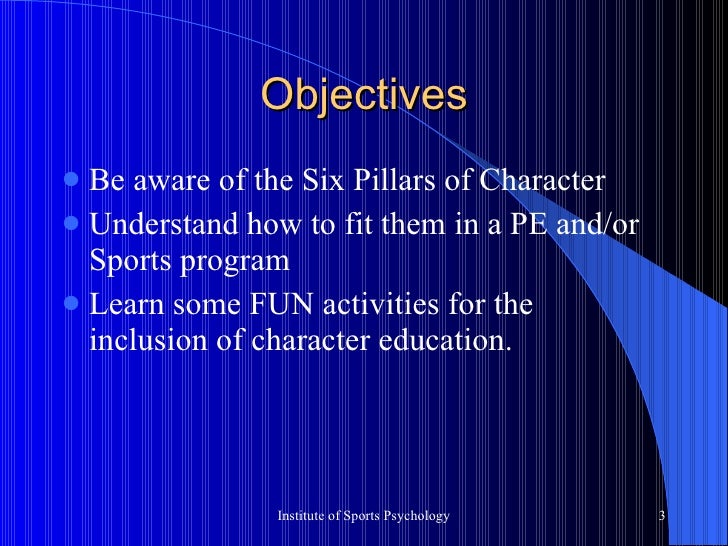 Objectives

- Be aware of the Six Pillars of Character
- Understand how to fit them in a PE and/or Sports program
- Learn some FUN activities for the inclusion of character education.

Institute of Sports Psychology

3